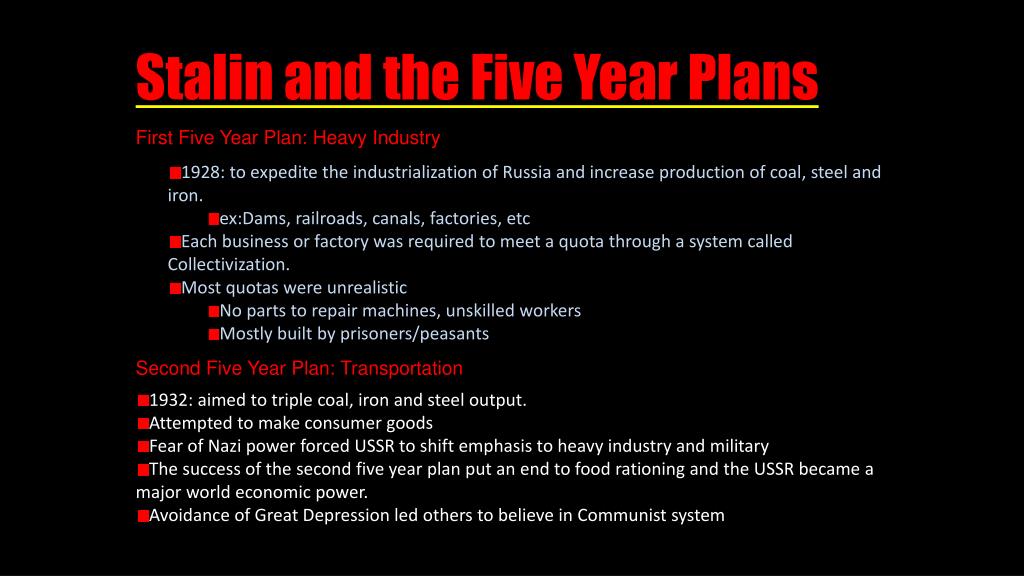 Stalin and the Five Year Plans

First Five Year Plan: Heavy Industry

■1928: to expedite the industrialization of Russia and increase production of coal, steel and iron.

■ex:Dams, railroads, canals, factories, etc

■Each business or factory was required to meet a quota through a system called Collectivization.

■Most quotas were unrealistic

■No parts to repair machines, unskilled workers

■Mostly built by prisoners/peasants

Second Five Year Plan: Transportation

■1932: aimed to triple coal, iron and steel output.

■Attempted to make consumer goods

■Fear of Nazi power forced USSR to shift emphasis to heavy industry and military

■The success of the second five year plan put an end to food rationing and the USSR became a major world economic power.

■Avoidance of Great Depression led others to believe in Communist system